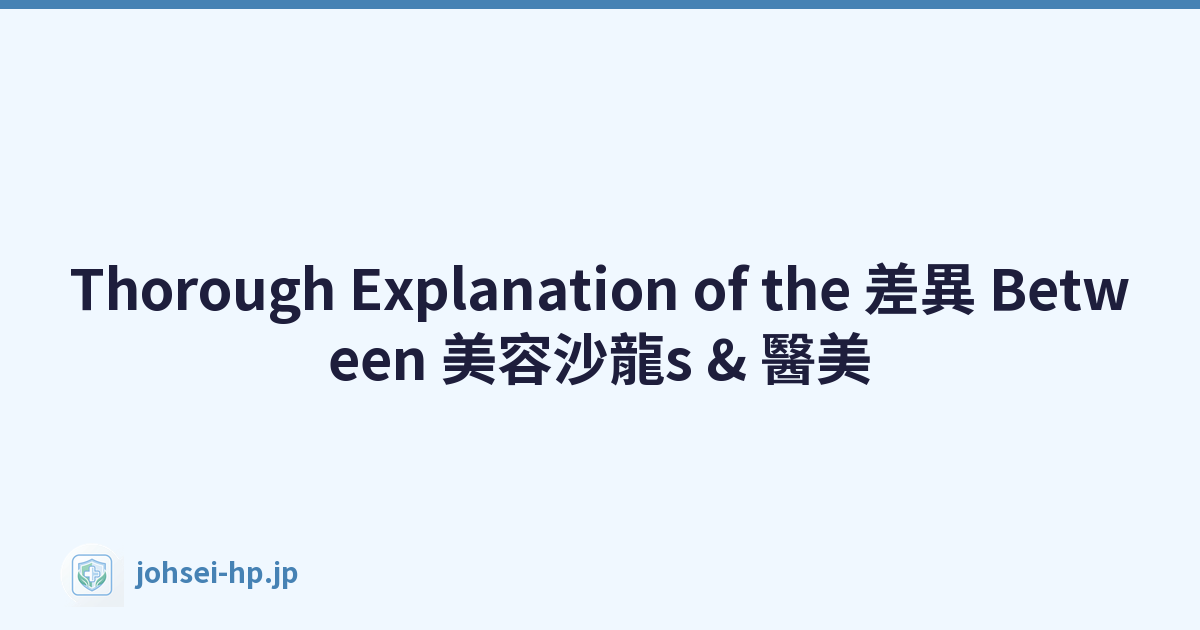 Thorough Explanation of the 差異 Between 美容沙龍s & 醫美

johsei-hp.jp